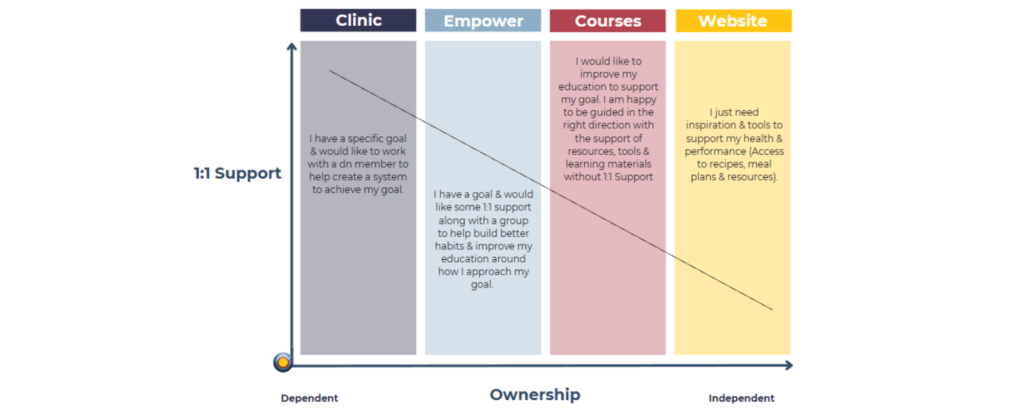 Clinic

Empower

Courses

Website

1:1 Support

I have a specific goal & would like to work with a dn member to help create a system to achieve my goal.

I have a goal & would like some 1:1 support along with a group to help build better habits & improve my education around how I approach my goal.

I would like to improve my education to support my goal. I am happy to be guided in the right direction with the support of resources, tools & learning materials without 1:1 Support

I just need inspiration & tools to support my health & performance (Access to recipes, meal plans & resources).

Dependent

Ownership

Independent